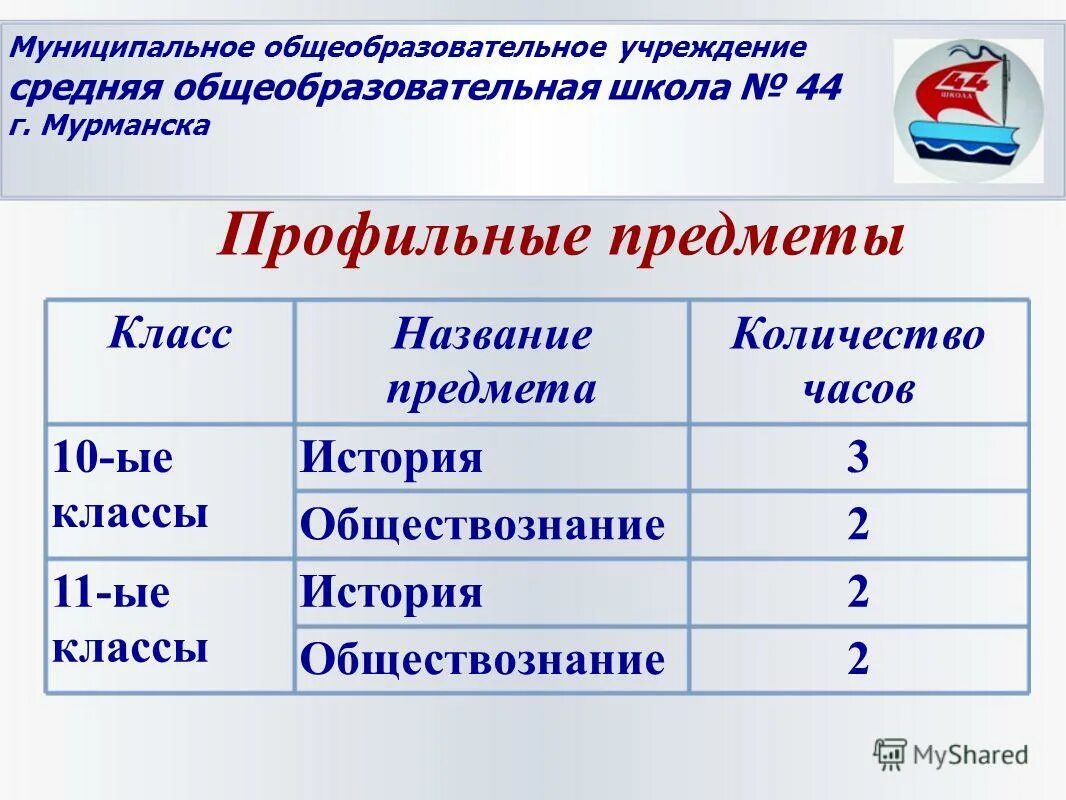 Муниципальное общеобразовательное учреждение
средняя общеобразовательная школа № 44
г. Мурманска

44
ШКОЛА

Профильные предметы

| Класс | Название предмета | Количество часов |
|---|---|---|
| 10-ые классы | История | 3 |
| | Обществознание | 2 |
| 11-ые классы | История | 2 |
| | Обществознание | 2 |

MyShared